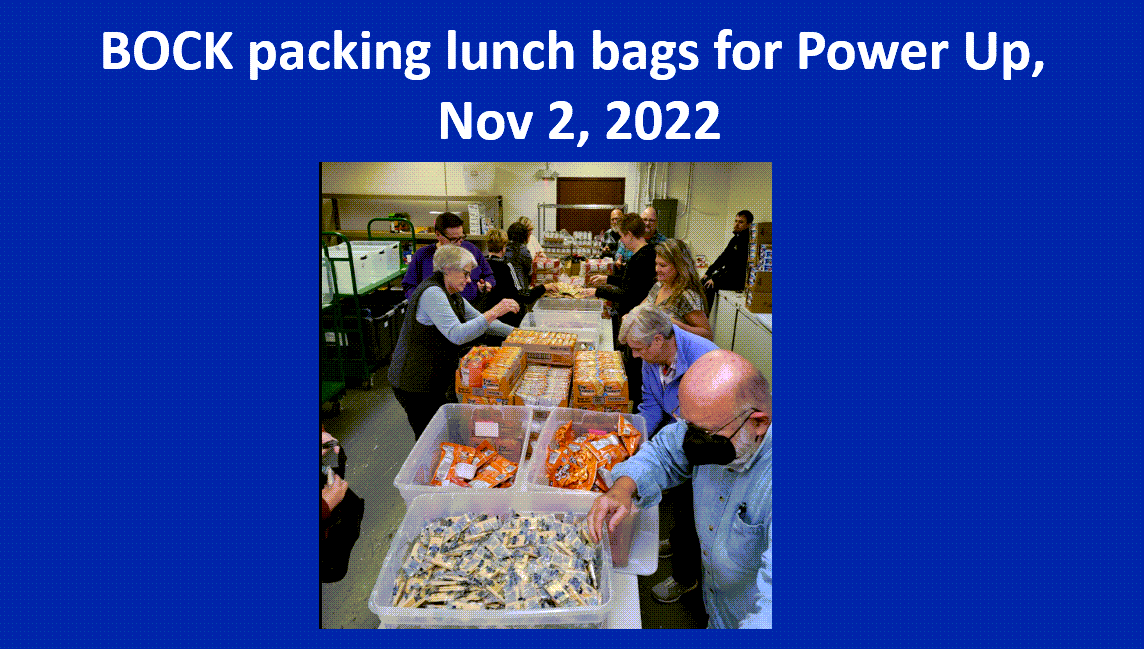 BOCK packing lunch bags for Power Up, Nov 2, 2022